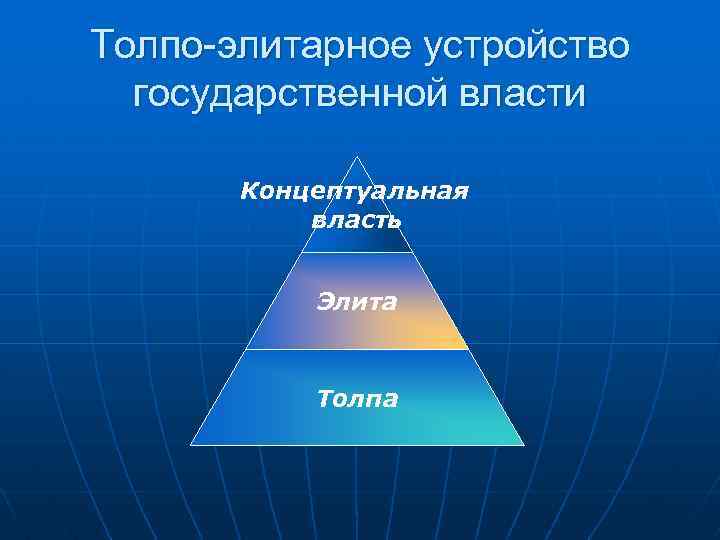 Толпо-элитарное устройство государственной власти

Концептуальная власть

Элита

Толпа